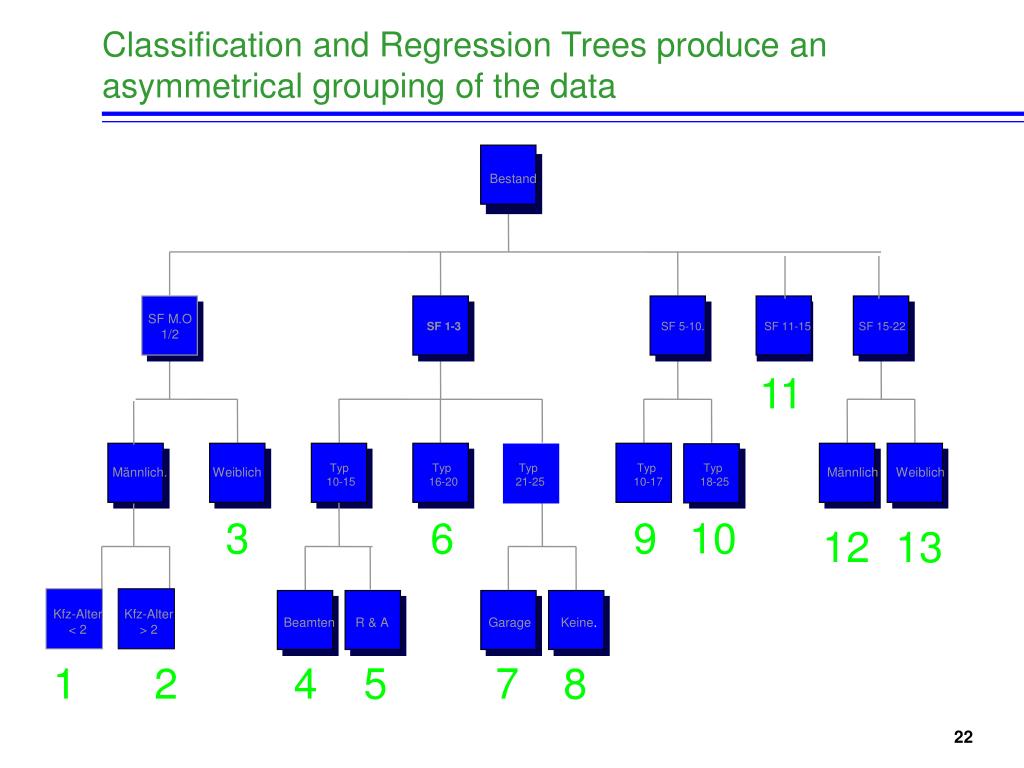 Classification and Regression Trees produce an asymmetrical grouping of the data

Bestand

SF M.O 1/2

SF 1-3

SF 5-10.

SF 11-15

SF 15-22

11

Männlich.

Weiblich

Typ 10-15

Typ 16-20

Typ 21-25

Typ 10-17

Typ 18-25

Männlich

Weiblich

3

6

9

10

12

13

Kfz-Alter < 2

Kfz-Alter > 2

Beamten

R & A

Garage

Keine.

1

2

4

5

7

8

22